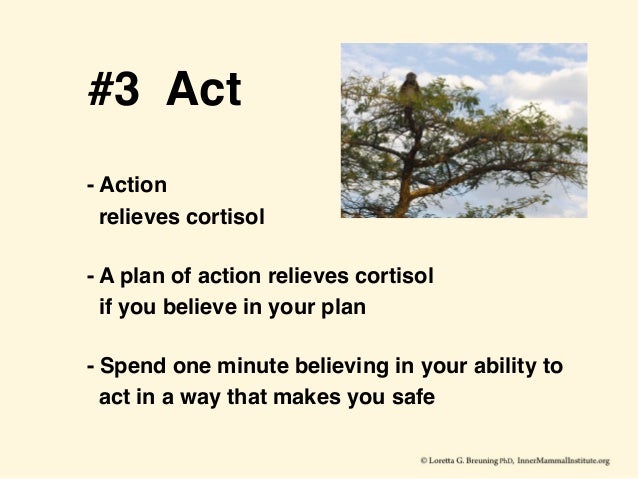 #3 Act

- Action relieves cortisol

- A plan of action relieves cortisol if you believe in your plan

- Spend one minute believing in your ability to act in a way that makes you safe

© Loretta G. Breuning PhD, InnerMammalInstitute.org